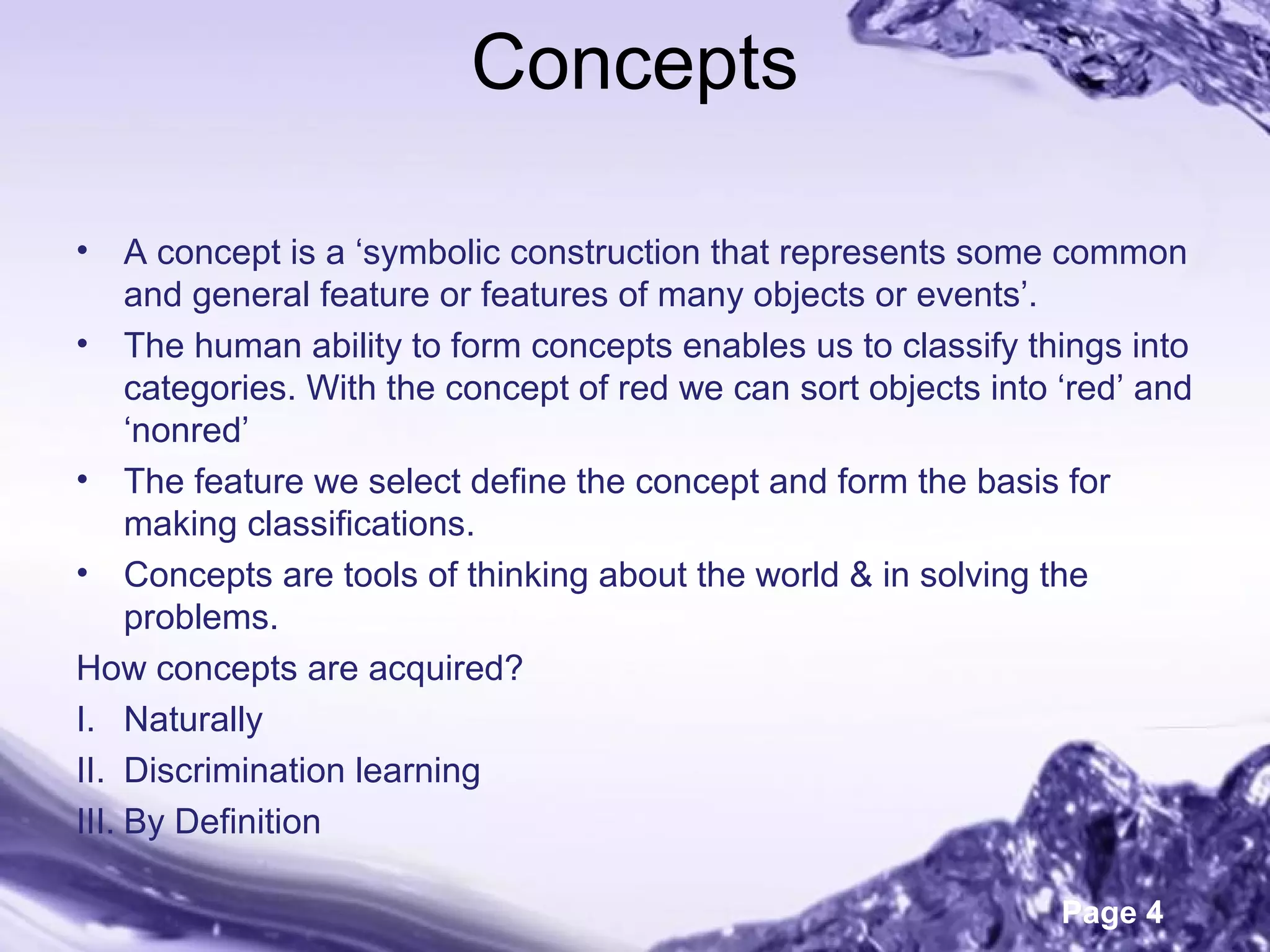 Concepts

• A concept is a ‘symbolic construction that represents some common and general feature or features of many objects or events’.
• The human ability to form concepts enables us to classify things into categories. With the concept of red we can sort objects into ‘red’ and ‘nonred’
• The feature we select define the concept and form the basis for making classifications.
• Concepts are tools of thinking about the world & in solving the problems.

How concepts are acquired?
I. Naturally
II. Discrimination learning
III. By Definition

Page 4